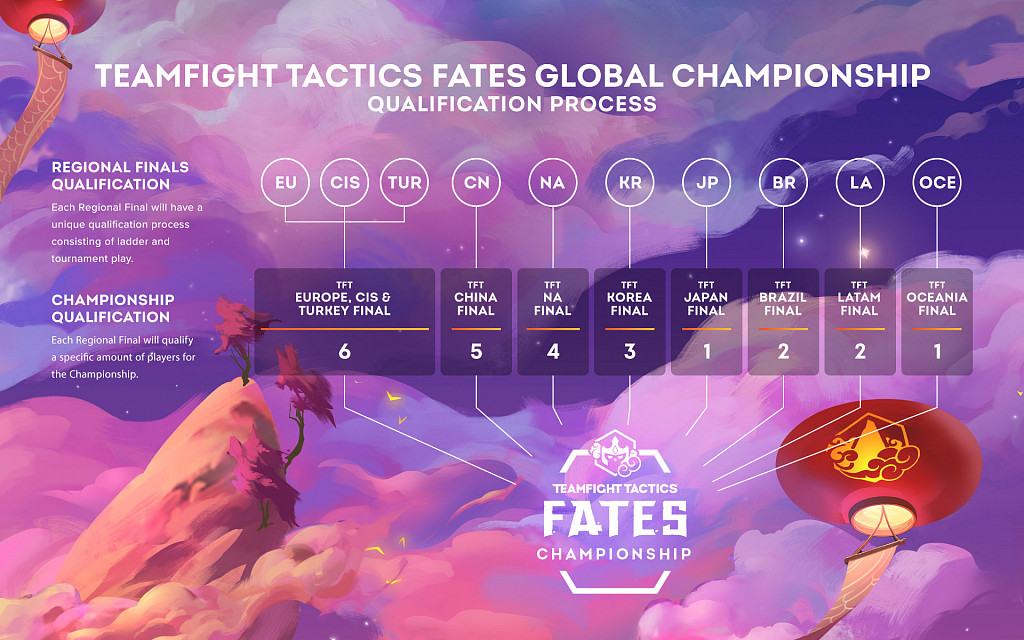 TEAMFIGHT TACTICS FATES GLOBAL CHAMPIONSHIP
QUALIFICATION PROCESS

REGIONAL FINALS QUALIFICATION
Each Regional Final will have a unique qualification process consisting of ladder and tournament play.

CHAMPIONSHIP QUALIFICATION
Each Regional Final will qualify a specific amount of players for the Championship.

EU CIS TUR CN NA KR JP BR LA OCE

TFT
EUROPE, CIS & TURKEY FINAL
6

TFT
CHINA FINAL
5

TFT
NA FINAL
4

TFT
KOREA FINAL
3

TFT
JAPAN FINAL
1

TFT
BRAZIL FINAL
2

TFT
LATAM FINAL
2

TFT
OCEANIA FINAL
1

TEAMFIGHT TACTICS
FATES
CHAMPIONSHIP